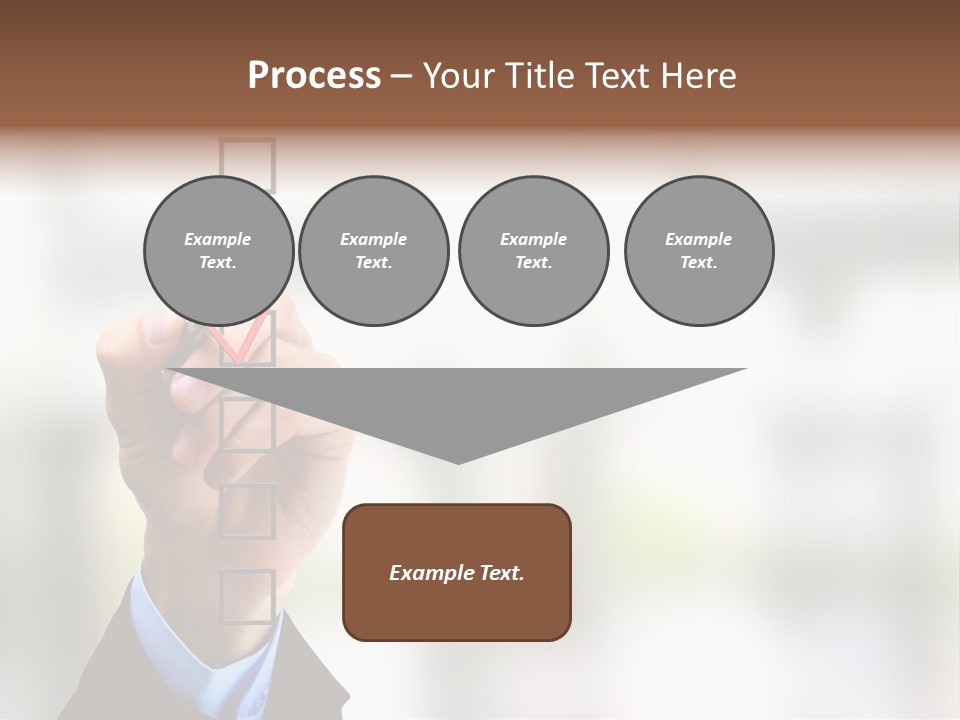 Process – Your Title Text Here

Example Text.

Example Text.

Example Text.

Example Text.

Example Text.